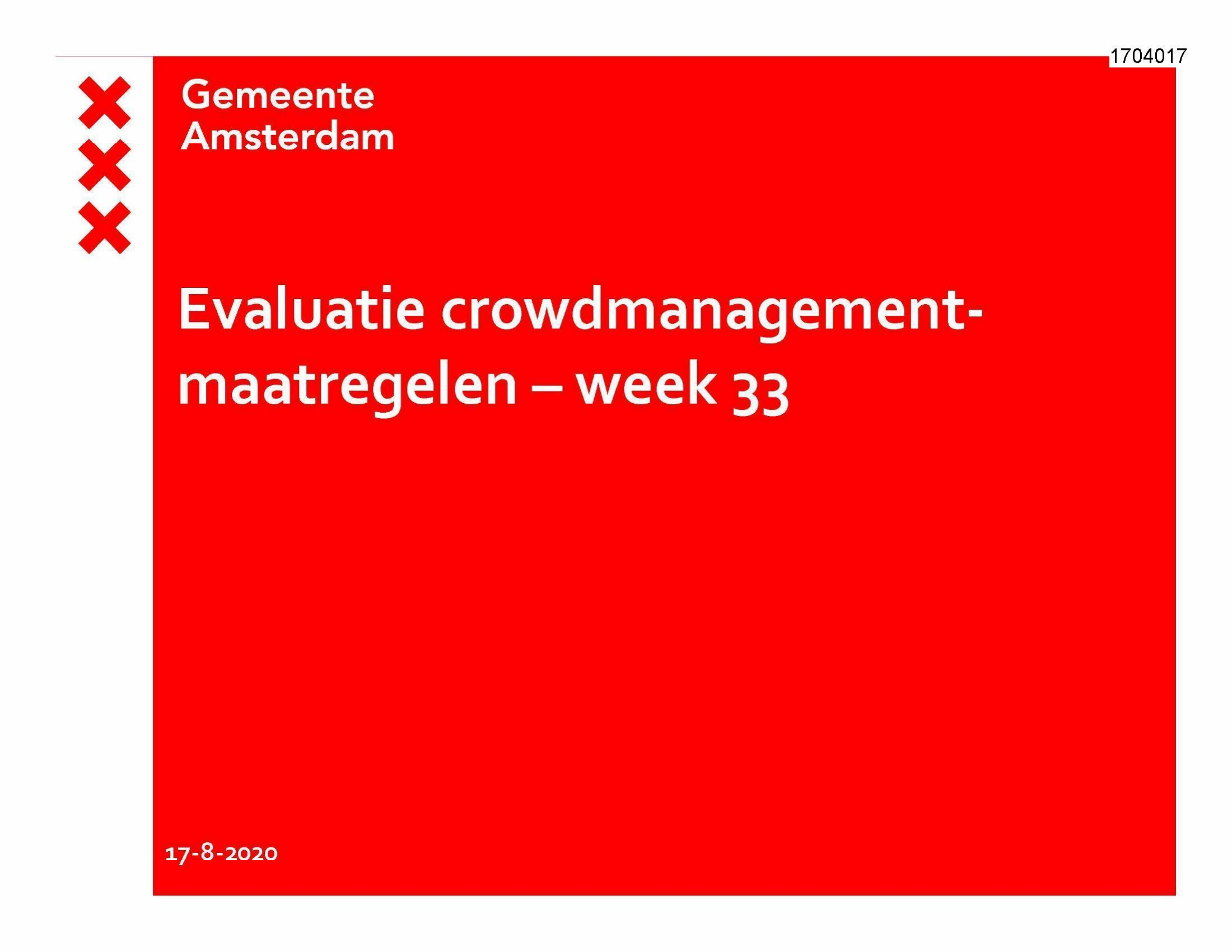 1704017

Gemeente
Amsterdam

Evaluatie crowdmanagement-maatregelen – week 33

17-8-2020